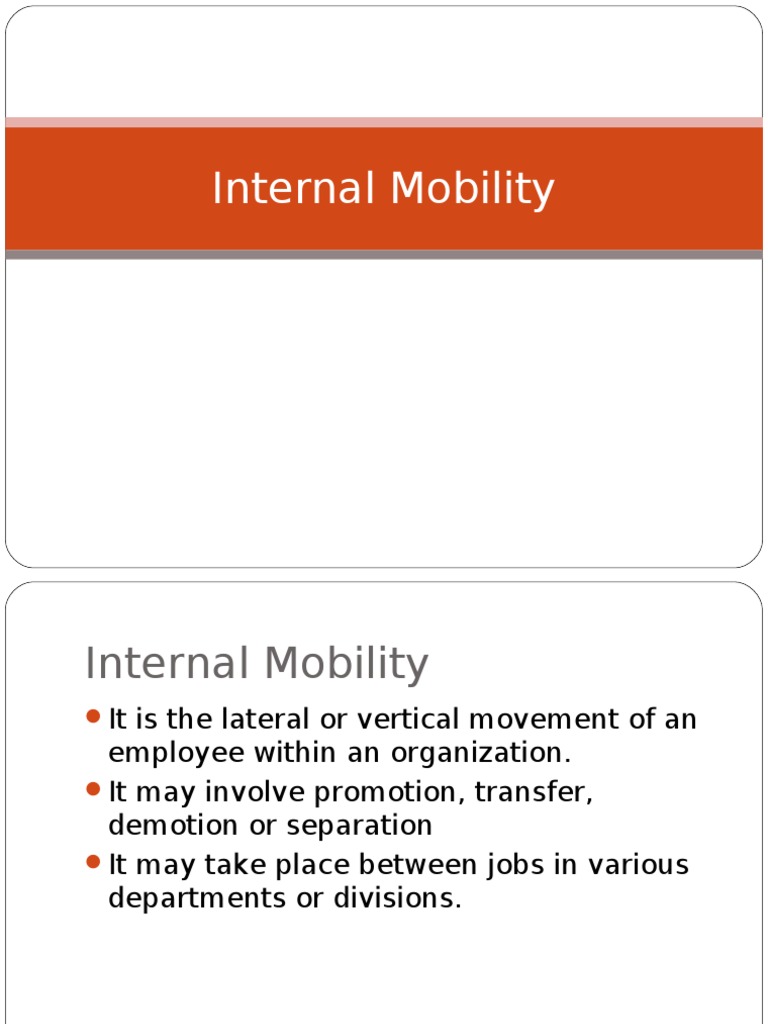 Internal Mobility

Internal Mobility

- It is the lateral or vertical movement of an employee within an organization.
- It may involve promotion, transfer, demotion or separation
- It may take place between jobs in various departments or divisions.